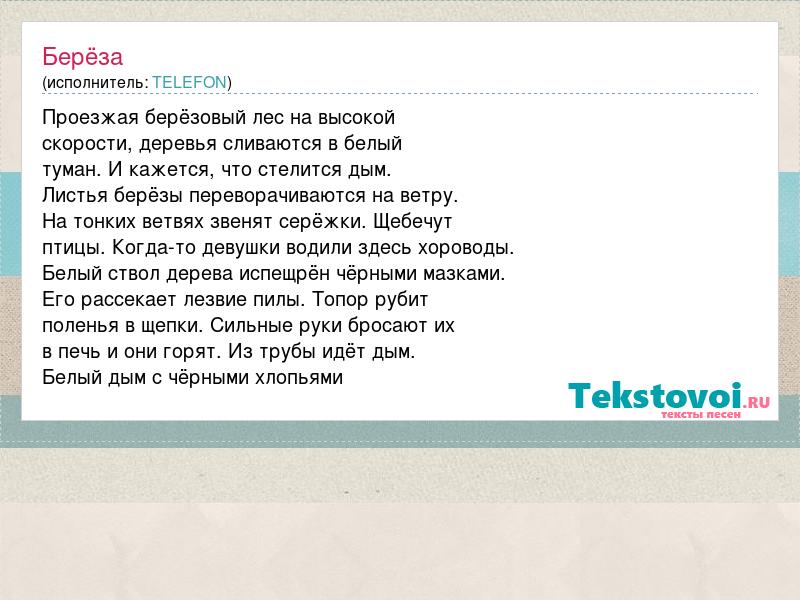 Берёза
(исполнитель: TELEFON)

Проезжая берёзовый лес на высокой скорости, деревья сливаются в белый туман. И кажется, что стелится дым.
Листья берёзы переворачиваются на ветру.
На тонких ветвях звенят серёжки. Щебечут птицы. Когда-то девушки водили здесь хороводы.
Белый ствол дерева испещрён чёрными мазками.
Его рассекает лезвие пилы. Топор рубит поленья в щепки. Сильные руки бросают их в печь и они горят. Из трубы идёт дым.
Белый дым с чёрными хлопьями

Tekstovoi.RU
тексты песен